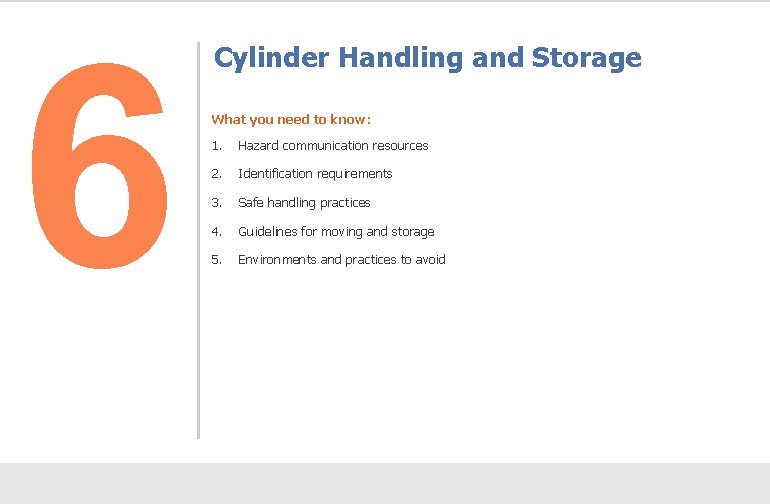 6

Cylinder Handling and Storage

What you need to know:

1. Hazard communication resources
2. Identification requirements
3. Safe handling practices
4. Guidelines for moving and storage
5. Environments and practices to avoid